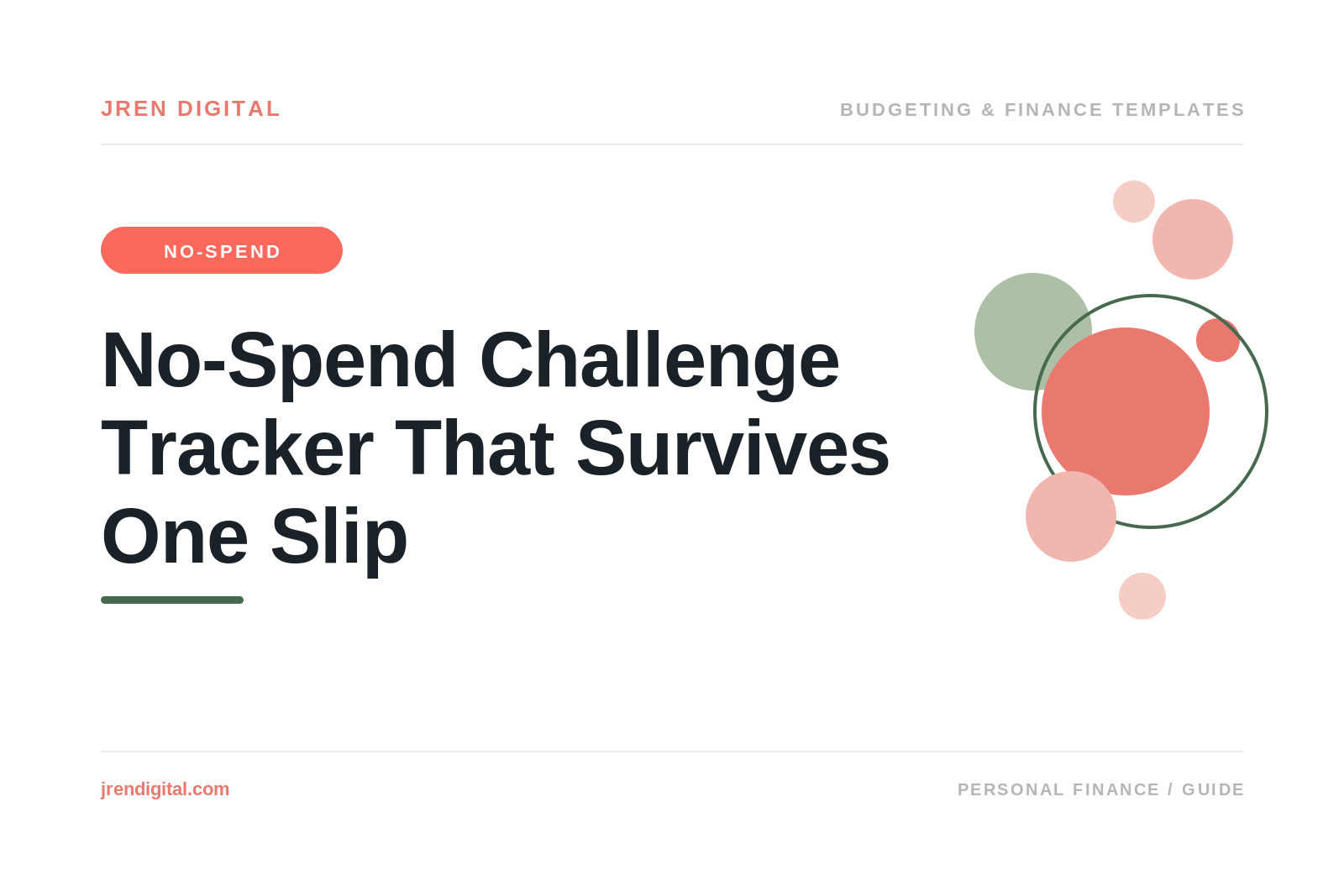 JREN DIGITAL

BUDGETING & FINANCE TEMPLATES

NO-SPEND

No-Spend Challenge Tracker That Survives One Slip

jrendigital.com

PERSONAL FINANCE / GUIDE